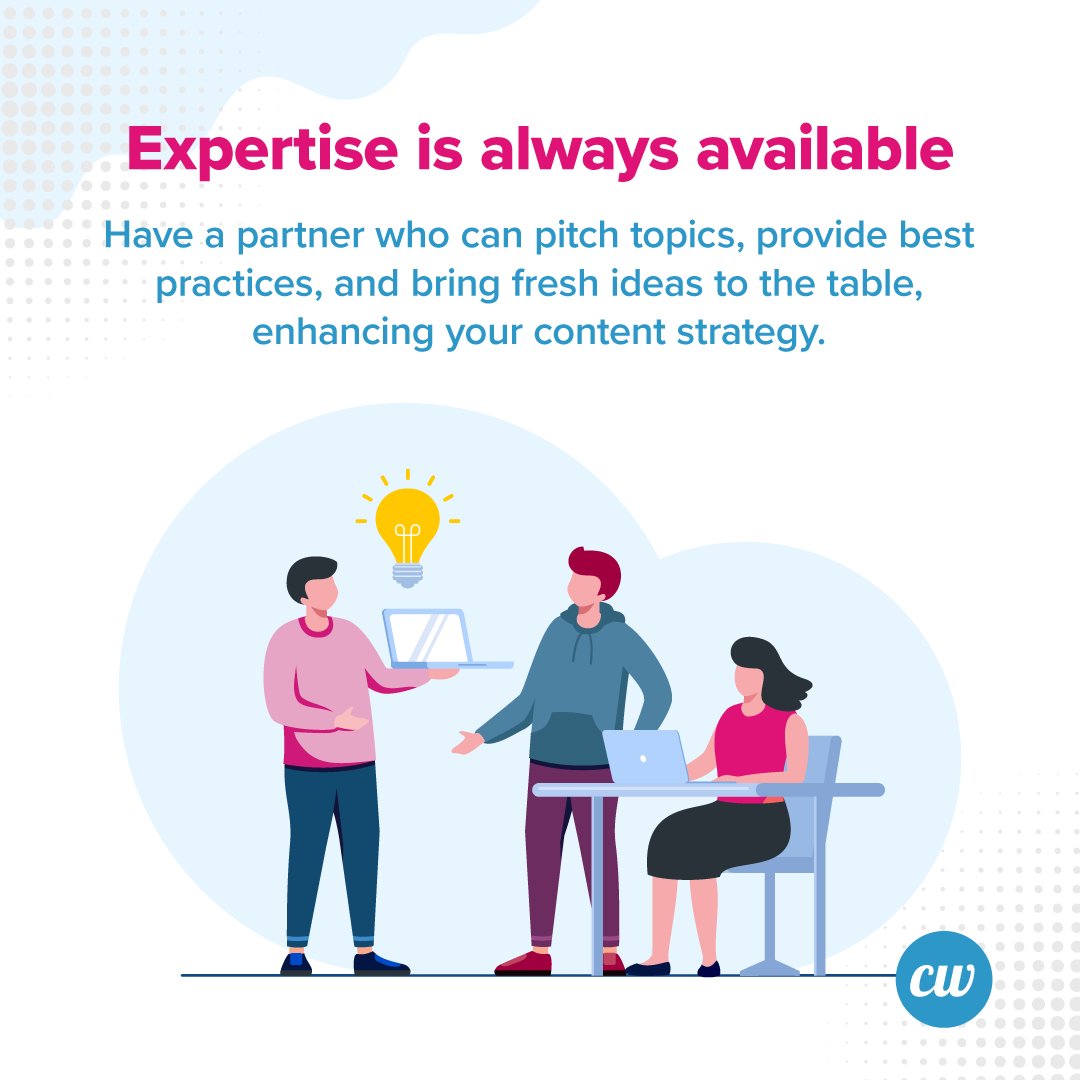 Expertise is always available

Have a partner who can pitch topics, provide best practices, and bring fresh ideas to the table, enhancing your content strategy.

cw